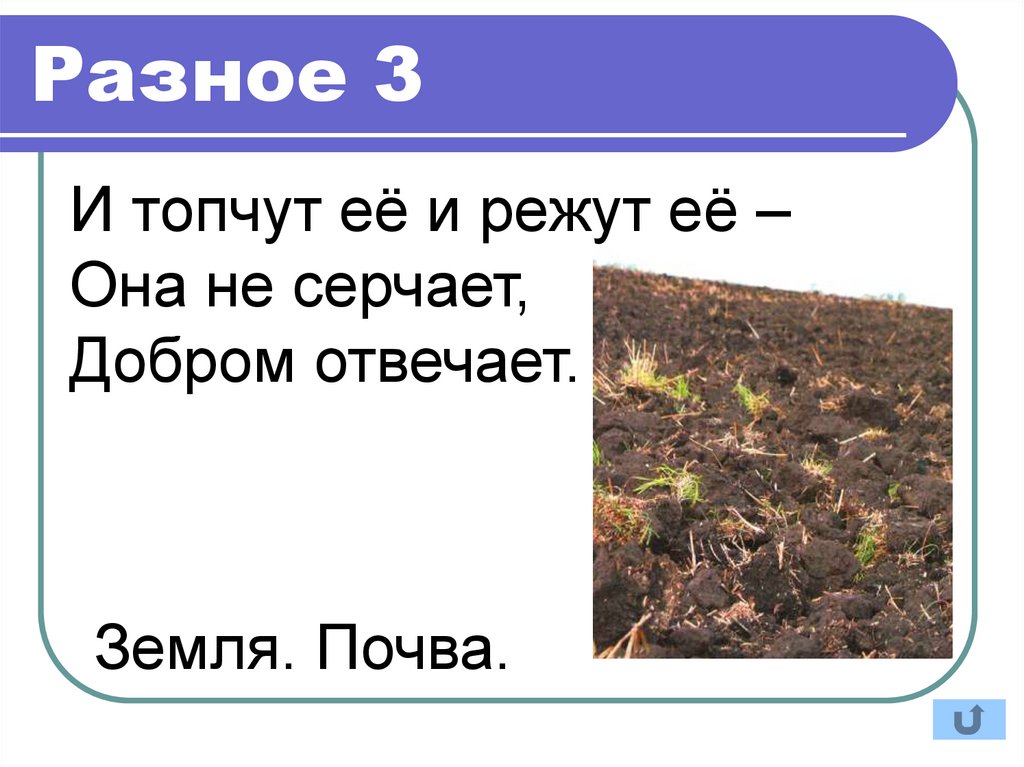 Разное 3

И топчут её и режут её –
Она не серчает,
Добром отвечает.

Земля. Почва.